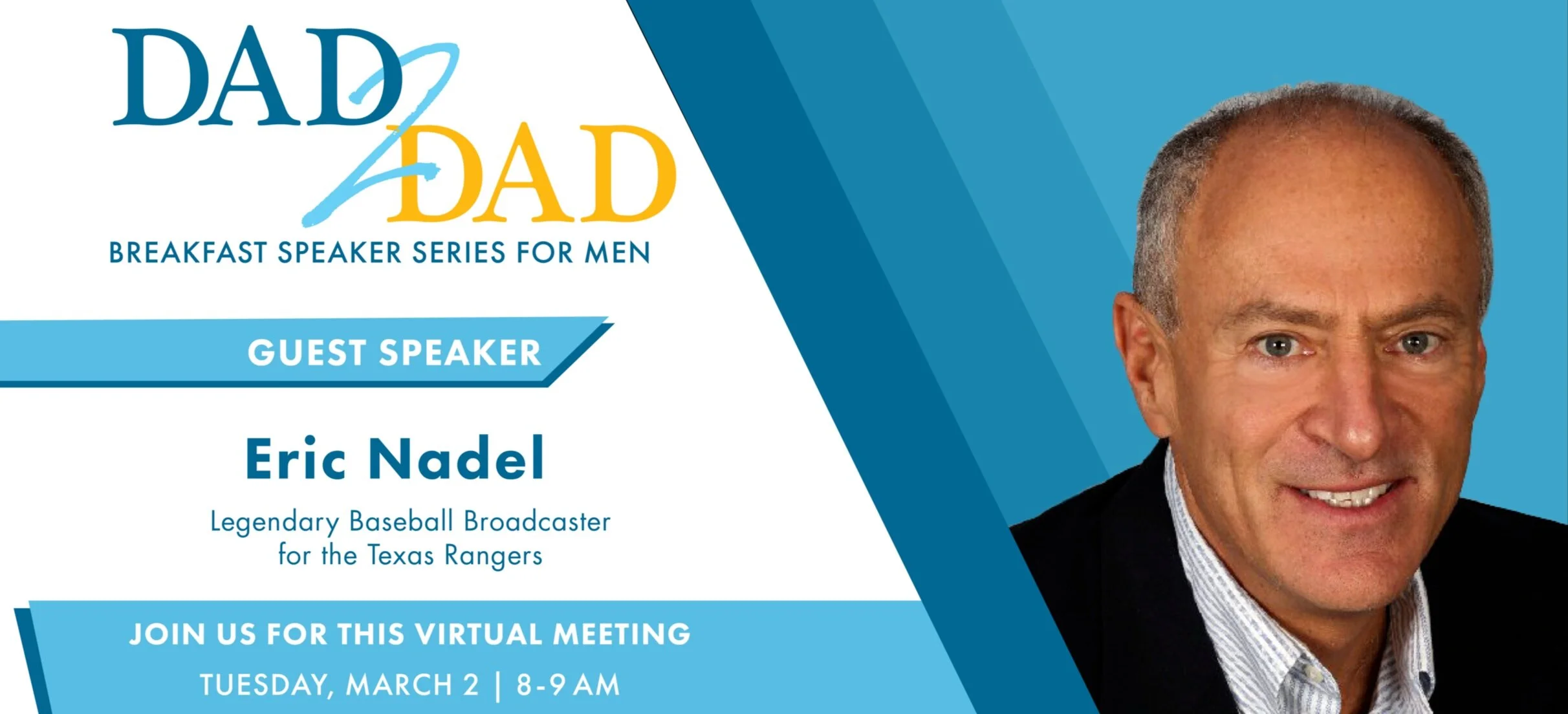 DAD 2 DAD
BREAKFAST SPEAKER SERIES FOR MEN

GUEST SPEAKER

Eric Nadel
Legendary Baseball Broadcaster for the Texas Rangers

JOIN US FOR THIS VIRTUAL MEETING
TUESDAY, MARCH 2 | 8-9 AM